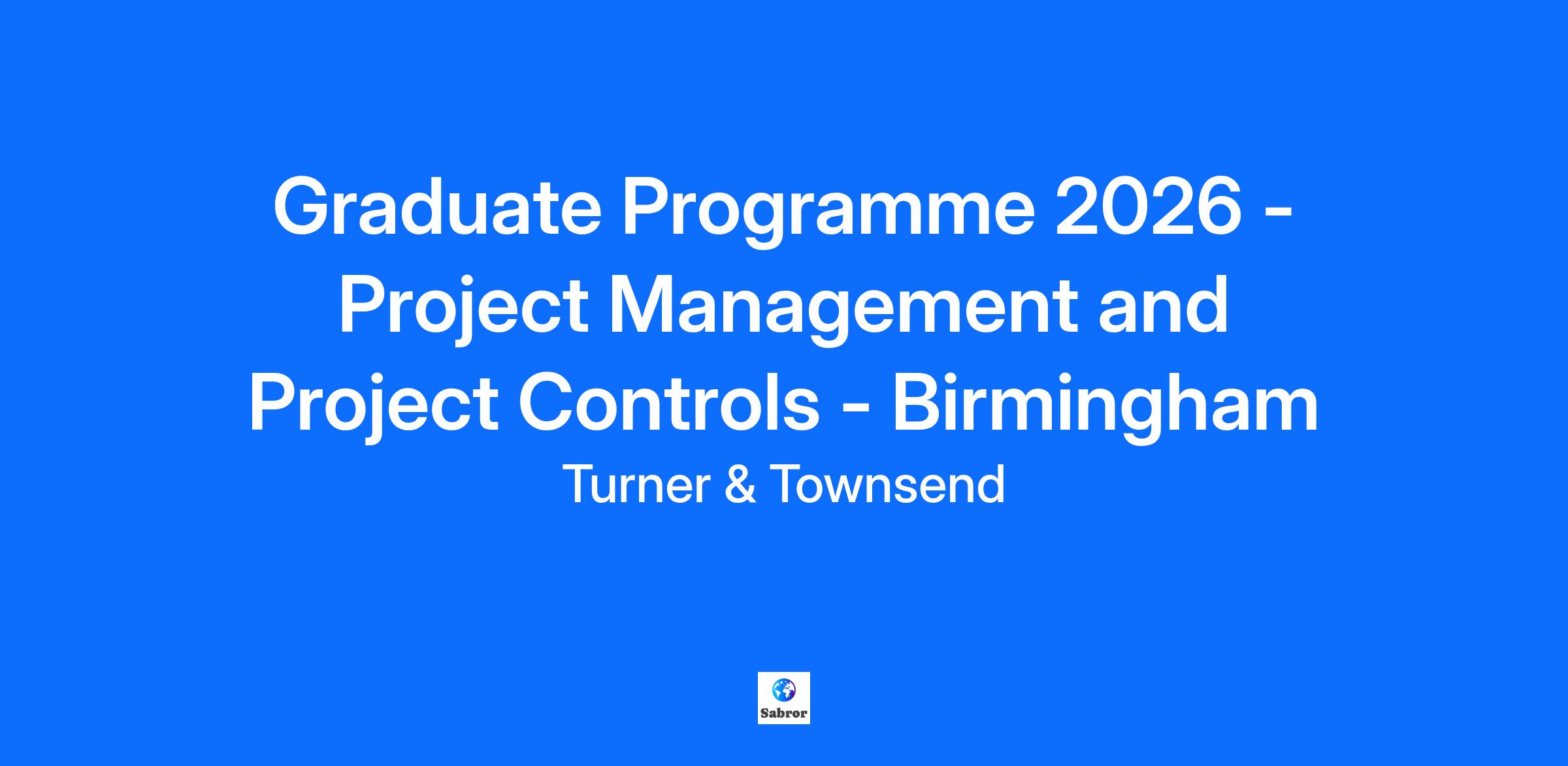 Graduate Programme 2026 - Project Management and Project Controls - Birmingham

Turner & Townsend

Sabror